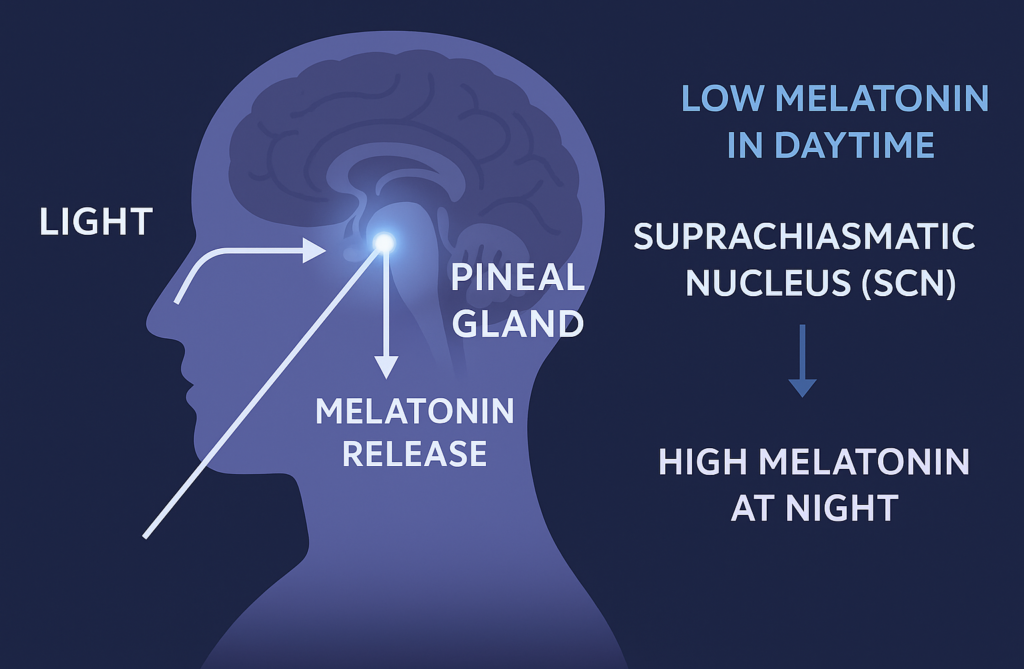 LIGHT

PINEAL GLAND

MELATONIN RELEASE

LOW MELATONIN IN DAYTIME

SUPRACHIASMATIC NUCLEUS (SCN)

HIGH MELATONIN AT NIGHT